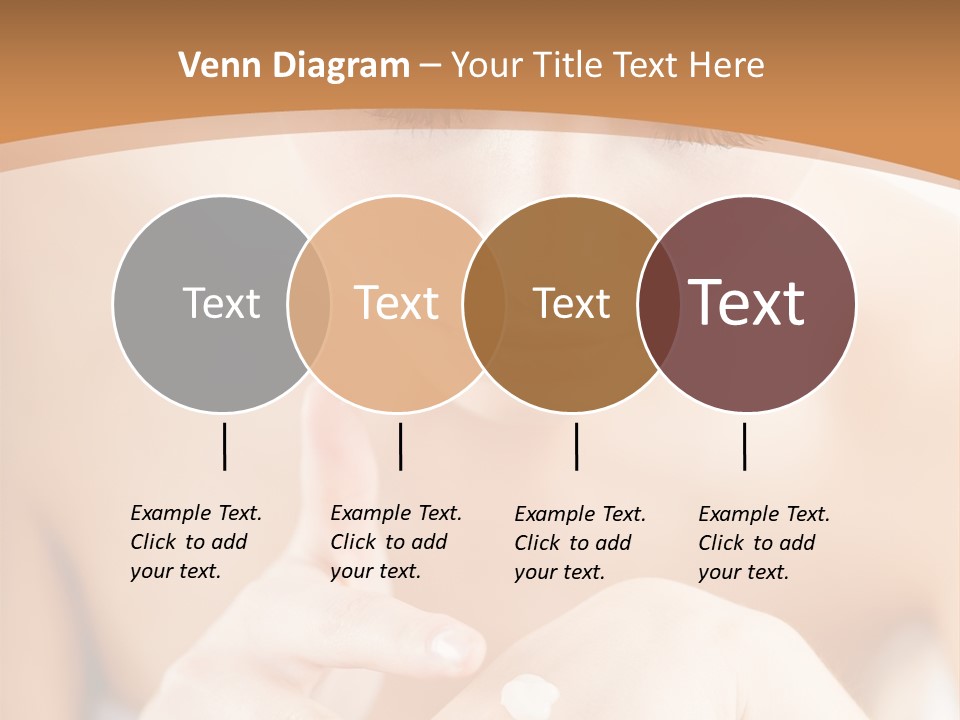 Venn Diagram – Your Title Text Here

Text

Text

Text

Text

Example Text. Click to add your text.

Example Text. Click to add your text.

Example Text. Click to add your text.

Example Text. Click to add your text.